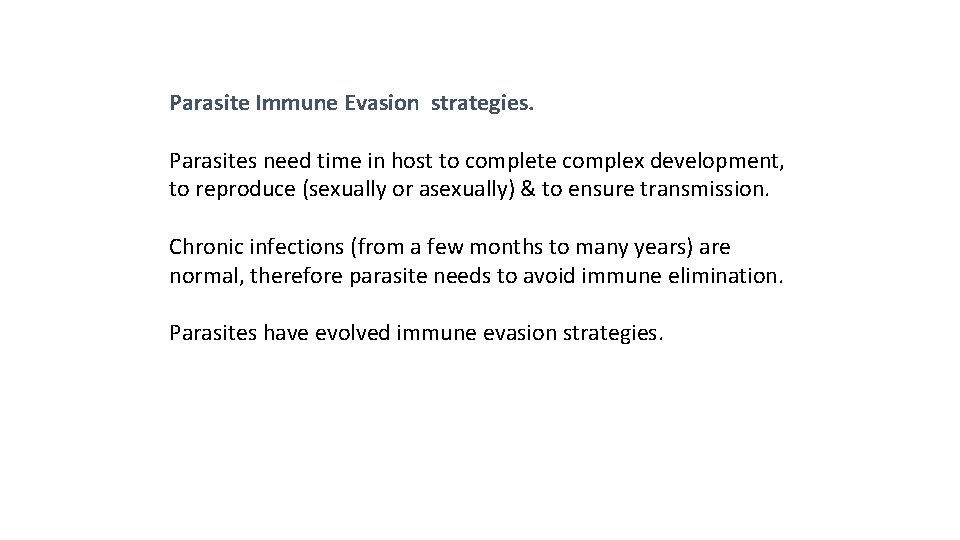 Parasite Immune Evasion strategies.

Parasites need time in host to complete complex development, to reproduce (sexually or asexually) & to ensure transmission.

Chronic infections (from a few months to many years) are normal, therefore parasite needs to avoid immune elimination.

Parasites have evolved immune evasion strategies.